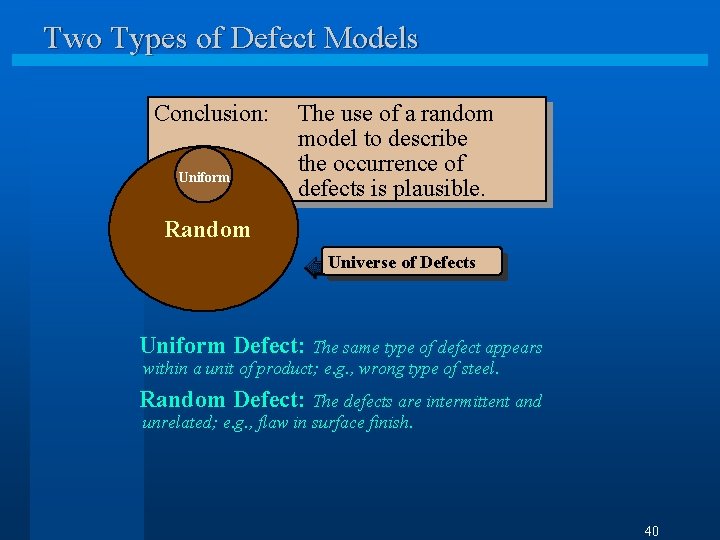 Two Types of Defect Models

Conclusion: The use of a random model to describe the occurrence of defects is plausible.

Uniform

Random

Universe of Defects

Uniform Defect: The same type of defect appears within a unit of product; e.g., wrong type of steel.

Random Defect: The defects are intermittent and unrelated; e.g., flaw in surface finish.

40